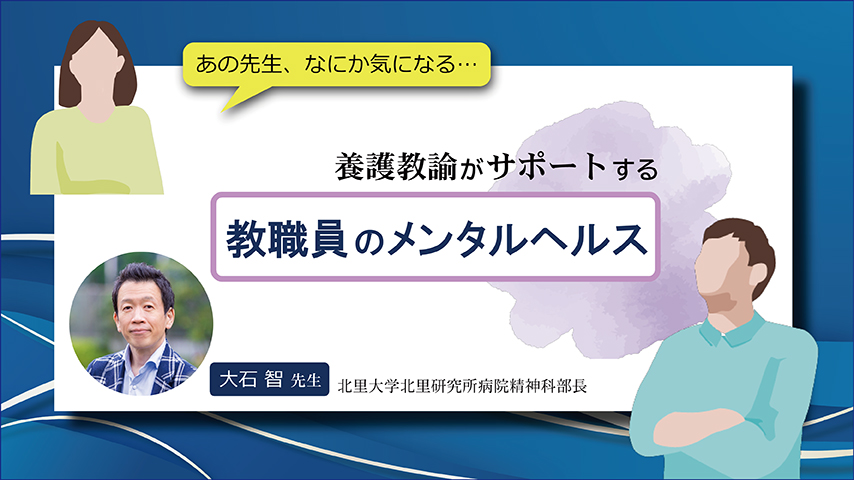 あの先生、なにか気になる…

養護教諭がサポートする

教職員のメンタルヘルス

大石 智 先生

北里大学北里研究所病院精神科部長